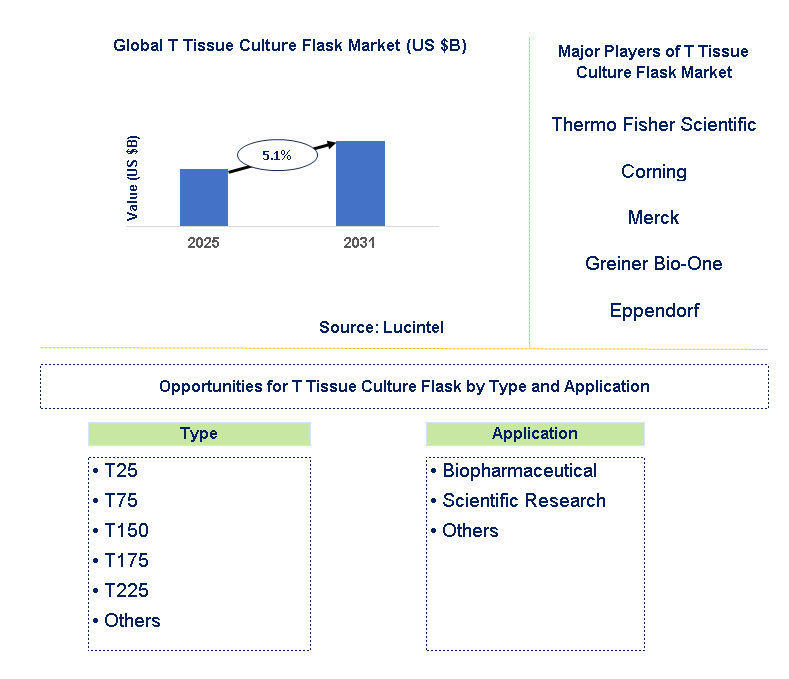 Global T Tissue Culture Flask Market (US $B)

Value (US $B)

5.1%

2025

2031

Source: Lucintel

Major Players of T Tissue Culture Flask Market

Thermo Fisher Scientific

Corning

Merck

Greiner Bio-One

Eppendorf

Opportunities for T Tissue Culture Flask by Type and Application

Type

• T25
• T75
• T150
• T175
• T225
• Others

Application

• Biopharmaceutical
• Scientific Research
• Others